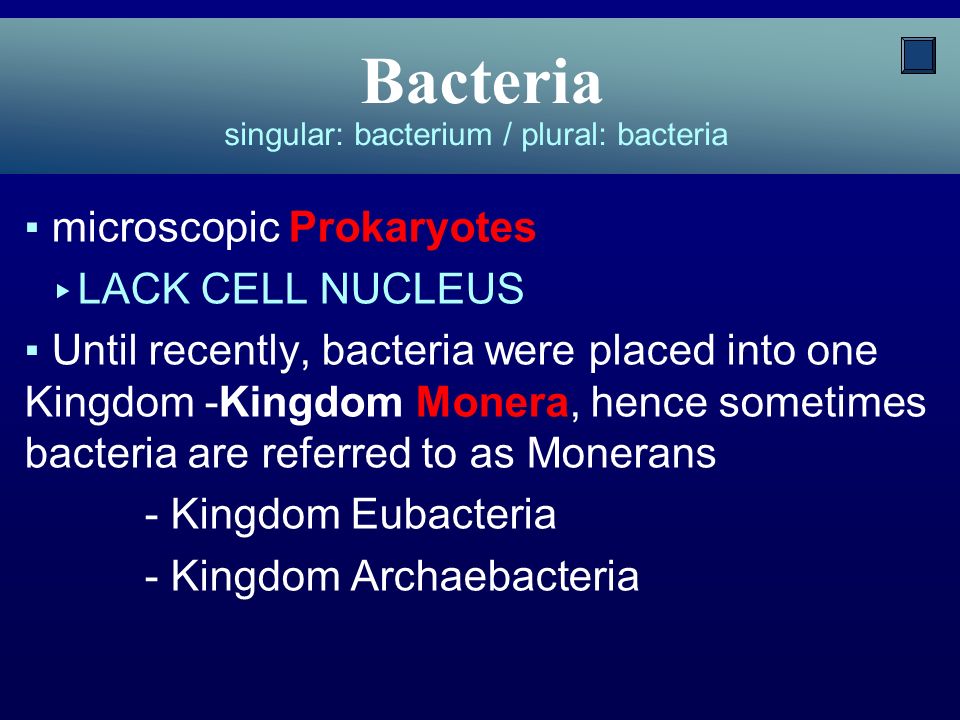 Bacteria
singular: bacterium / plural: bacteria

▪ microscopic Prokaryotes

‣ LACK CELL NUCLEUS

▪ Until recently, bacteria were placed into one Kingdom -Kingdom Monera, hence sometimes bacteria are referred to as Monerans

- Kingdom Eubacteria

- Kingdom Archaebacteria